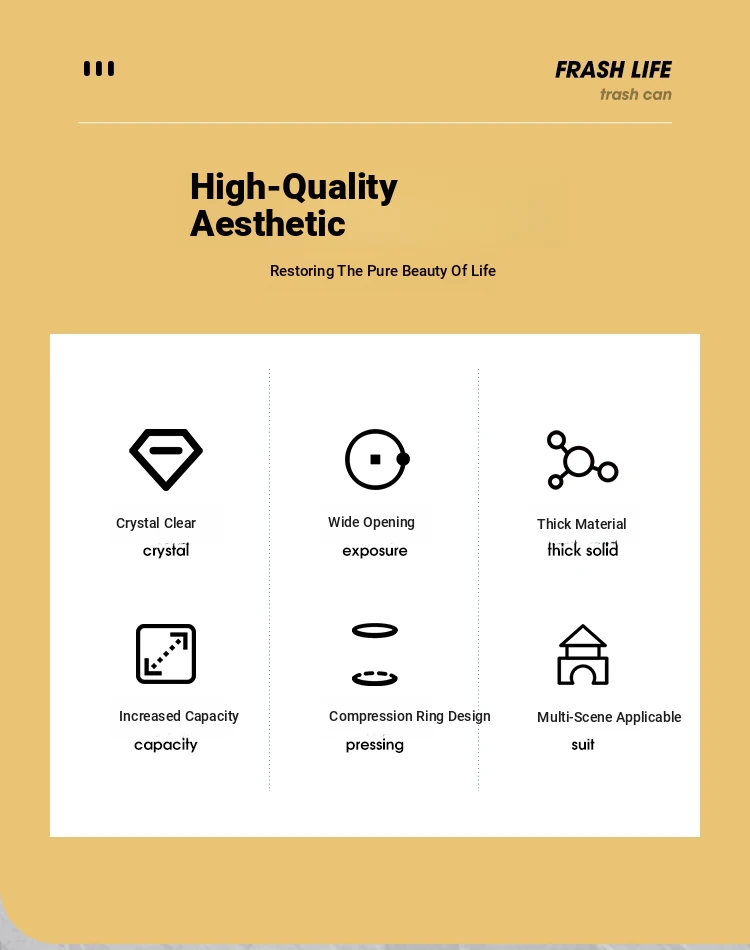 FRASH LIFE
trash can

High-Quality Aesthetic

Restoring The Pure Beauty Of Life

Crystal Clear
crystal

Wide Opening
exposure

Thick Material
thick solid

Increased Capacity
capacity

Compression Ring Design
pressing

Multi-Scene Applicable
suit